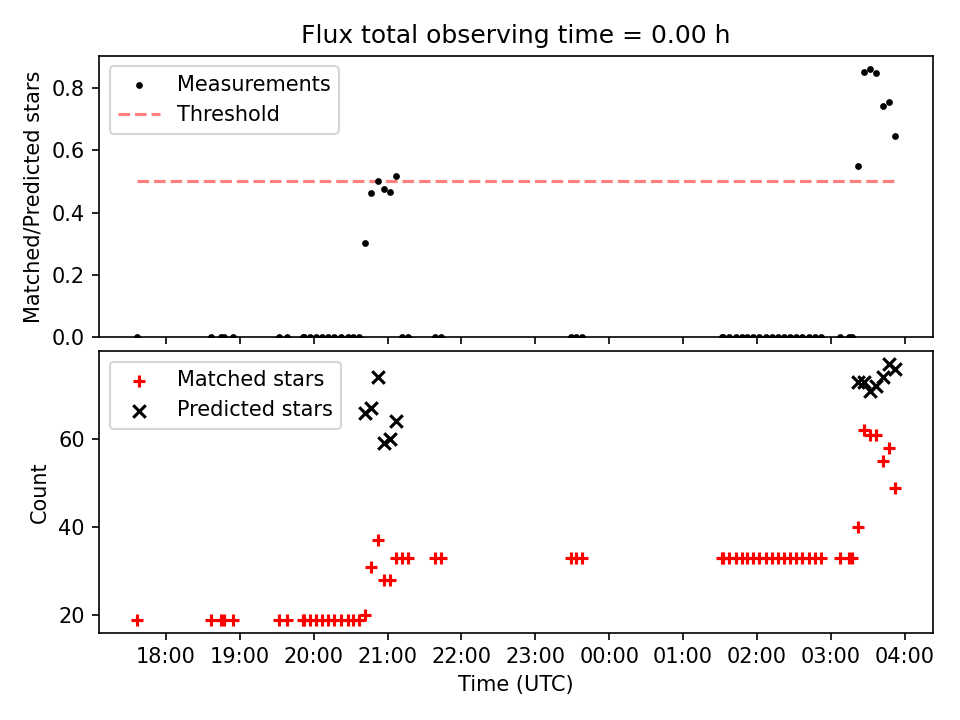 Flux total observing time = 0.00 h

Measurements
Threshold

Matched/Predicted stars

0.8
0.6
0.4
0.2
0.0

Matched stars
Predicted stars

Count

60
40
20

18:00 19:00 20:00 21:00 22:00 23:00 00:00 01:00 02:00 03:00 04:00

Time (UTC)